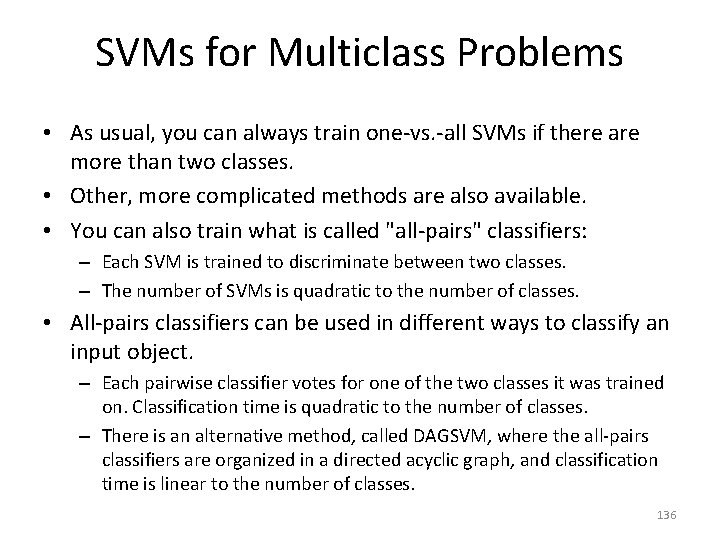 SVMs for Multiclass Problems

• As usual, you can always train one-vs.-all SVMs if there are more than two classes.
• Other, more complicated methods are also available.
• You can also train what is called "all-pairs" classifiers:
– Each SVM is trained to discriminate between two classes.
– The number of SVMs is quadratic to the number of classes.
• All-pairs classifiers can be used in different ways to classify an input object.
– Each pairwise classifier votes for one of the two classes it was trained on. Classification time is quadratic to the number of classes.
– There is an alternative method, called DAGSVM, where the all-pairs classifiers are organized in a directed acyclic graph, and classification time is linear to the number of classes.

136